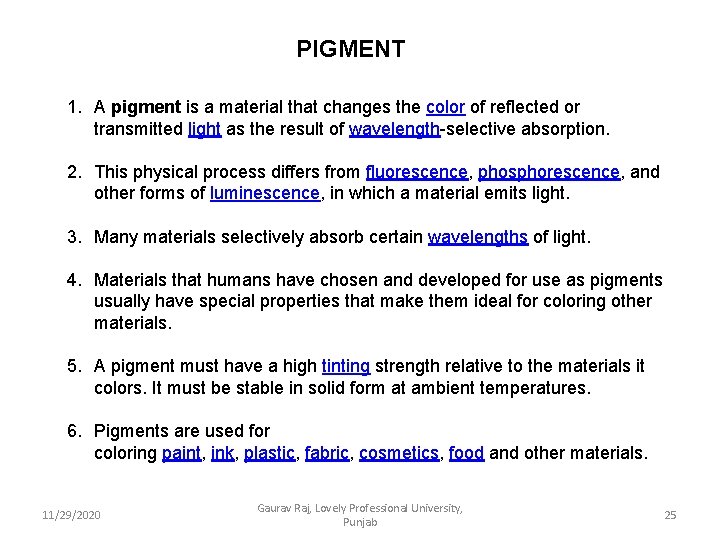 PIGMENT

1. A pigment is a material that changes the color of reflected or transmitted light as the result of wavelength-selective absorption.

2. This physical process differs from fluorescence, phosphorescence, and other forms of luminescence, in which a material emits light.

3. Many materials selectively absorb certain wavelengths of light.

4. Materials that humans have chosen and developed for use as pigments usually have special properties that make them ideal for coloring other materials.

5. A pigment must have a high tinting strength relative to the materials it colors. It must be stable in solid form at ambient temperatures.

6. Pigments are used for coloring paint, ink, plastic, fabric, cosmetics, food and other materials.

11/29/2020

Gaurav Raj, Lovely Professional University, Punjab

25